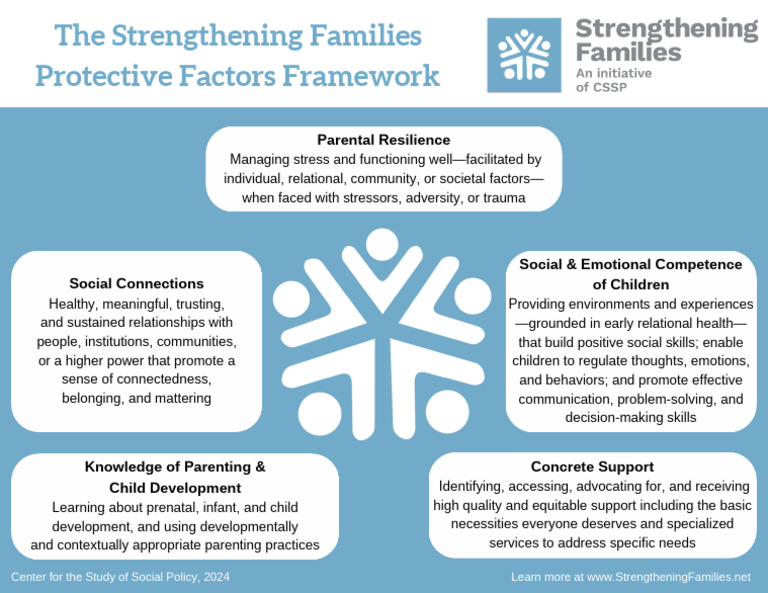 The Strengthening Families Protective Factors Framework

Strengthening Families
An initiative of CSSP

Parental Resilience
Managing stress and functioning well—facilitated by individual, relational, community, or societal factors—when faced with stressors, adversity, or trauma

Social Connections
Healthy, meaningful, trusting, and sustained relationships with people, institutions, communities, or a higher power that promote a sense of connectedness, belonging, and mattering

Social & Emotional Competence of Children
Providing environments and experiences—grounded in early relational health—that build positive social skills; enable children to regulate thoughts, emotions, and behaviors; and promote effective communication, problem-solving, and decision-making skills

Knowledge of Parenting & Child Development
Learning about prenatal, infant, and child development, and using developmentally and contextually appropriate parenting practices

Concrete Support
Identifying, accessing, advocating for, and receiving high quality and equitable support including the basic necessities everyone deserves and specialized services to address specific needs

Center for the Study of Social Policy, 2024

Learn more at www.StrengtheningFamilies.net